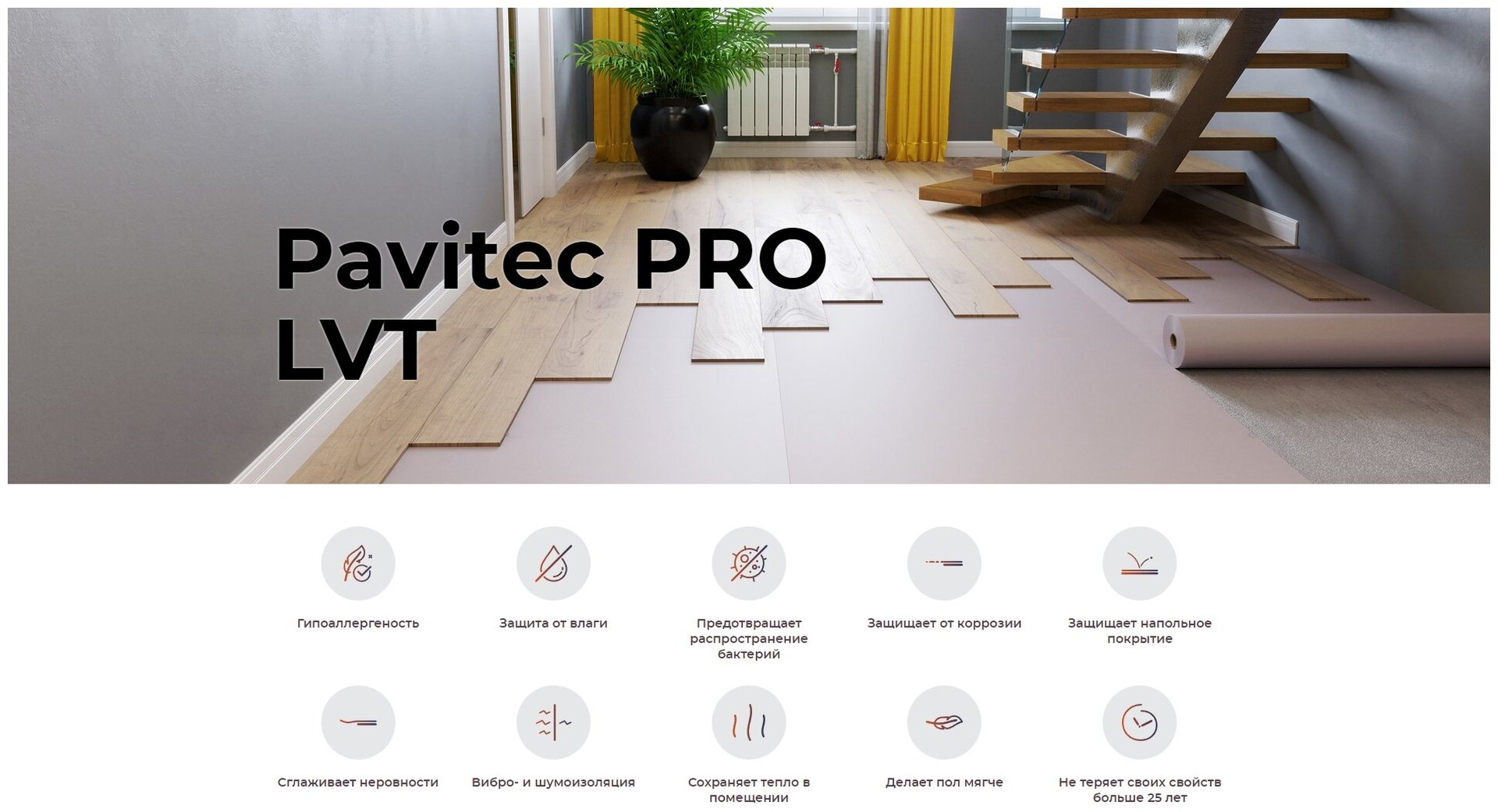 Pavitec PRO LVT

Гипоаллергеность

Защита от влаги

Предотвращает распространение бактерий

Защищает от коррозии

Защищает напольное покрытие

Сглаживает неровности

Вибро- и шумоизоляция

Сохраняет тепло в помещении

Делает пол мягче

Не теряет своих свойств больше 25 лет